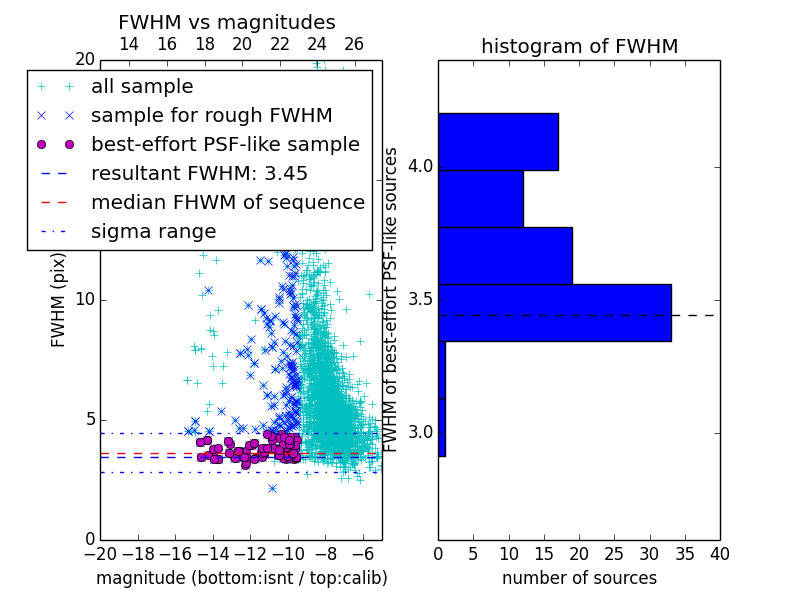 FWHM vs magnitudes

14 16 18 20 22 24 26

20

all sample
sample for rough FWHM
best-effort PSF-like sample
resultant FWHM: 3.45
median FHWM of sequence
sigma range

FWHM (pix)

10

5

0

−20 −18 −16 −14 −12 −10 −8 −6

magnitude (bottom:isnt / top:calib)

histogram of FWHM

FWHM of best-effort PSF-like sources

4.0

3.5

3.0

0 5 10 15 20 25 30 35 40

number of sources